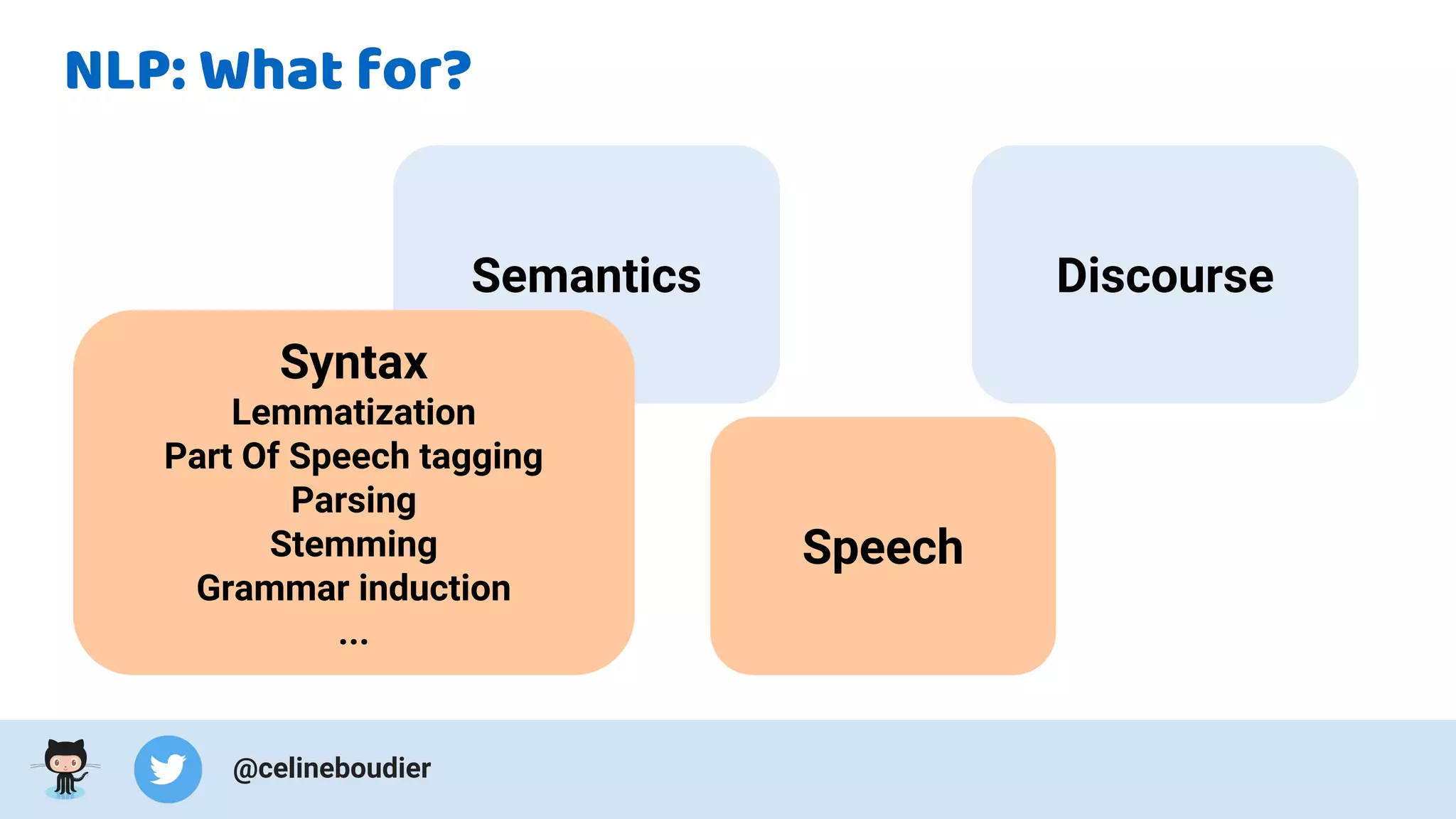 NLP: What for?

Semantics

Discourse

Syntax
Lemmatization
Part Of Speech tagging
Parsing
Stemming
Grammar induction
...

Speech

@celineboudier